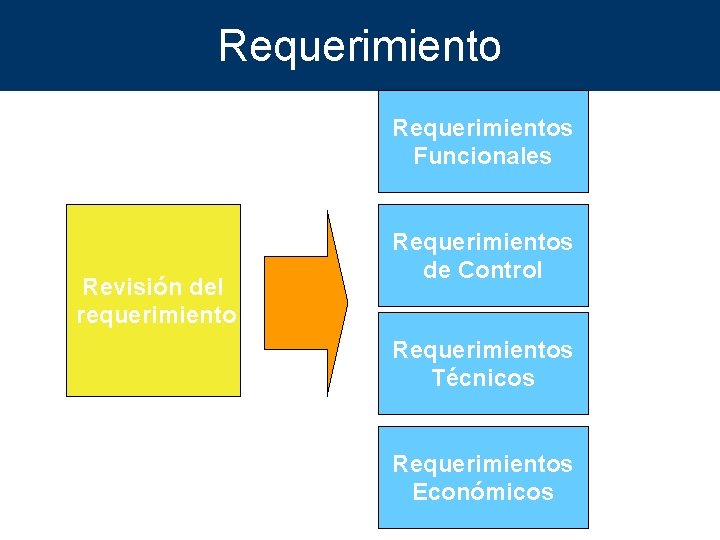 Requerimiento

Revisión del requerimiento

Requerimientos Funcionales

Requerimientos de Control

Requerimientos Técnicos

Requerimientos Económicos